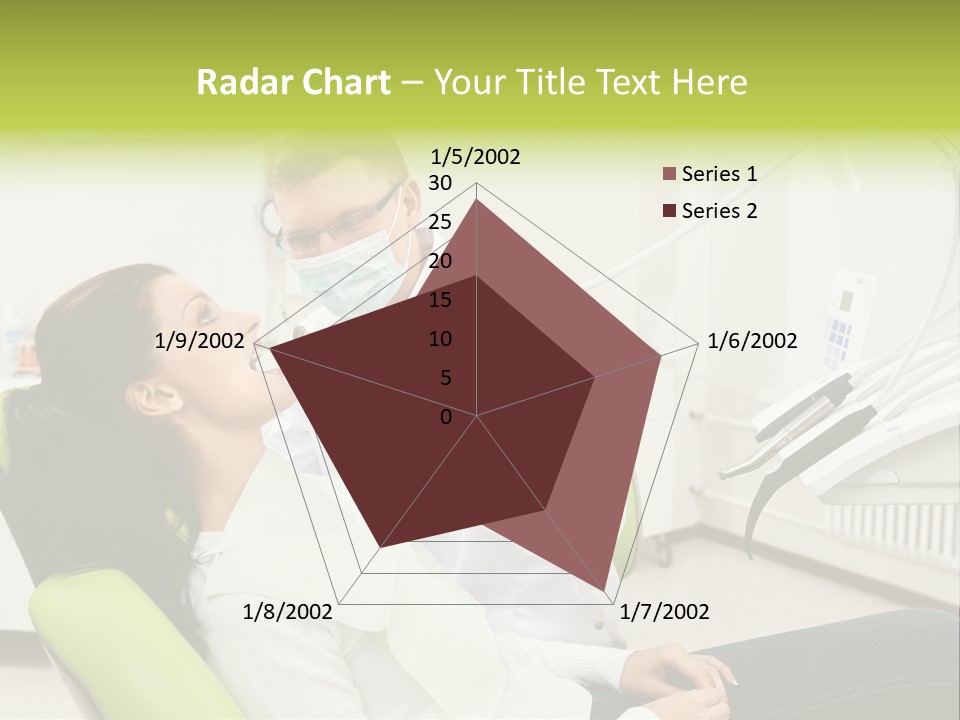 Radar Chart – Your Title Text Here

1/5/2002
30
25
20
15
10
5
0
1/6/2002
1/7/2002
1/8/2002
1/9/2002

Series 1
Series 2